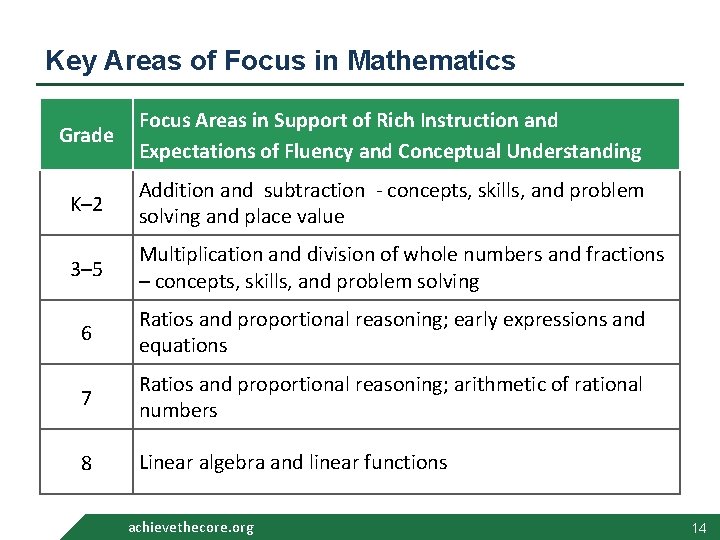 Key Areas of Focus in Mathematics

| Grade | Focus Areas in Support of Rich Instruction and Expectations of Fluency and Conceptual Understanding |
|---|---|
| K–2 | Addition and subtraction - concepts, skills, and problem solving and place value |
| 3–5 | Multiplication and division of whole numbers and fractions – concepts, skills, and problem solving |
| 6 | Ratios and proportional reasoning; early expressions and equations |
| 7 | Ratios and proportional reasoning; arithmetic of rational numbers |
| 8 | Linear algebra and linear functions |

achievethecore.org

14